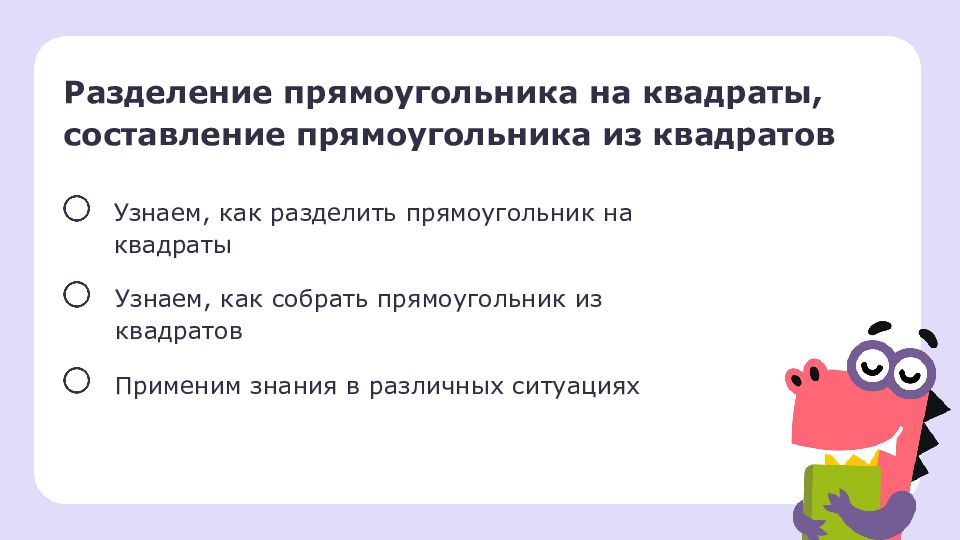 Разделение прямоугольника на квадраты, составление прямоугольника из квадратов

Узнаем, как разделить прямоугольник на квадраты

Узнаем, как собрать прямоугольник из квадратов

Применим знания в различных ситуациях